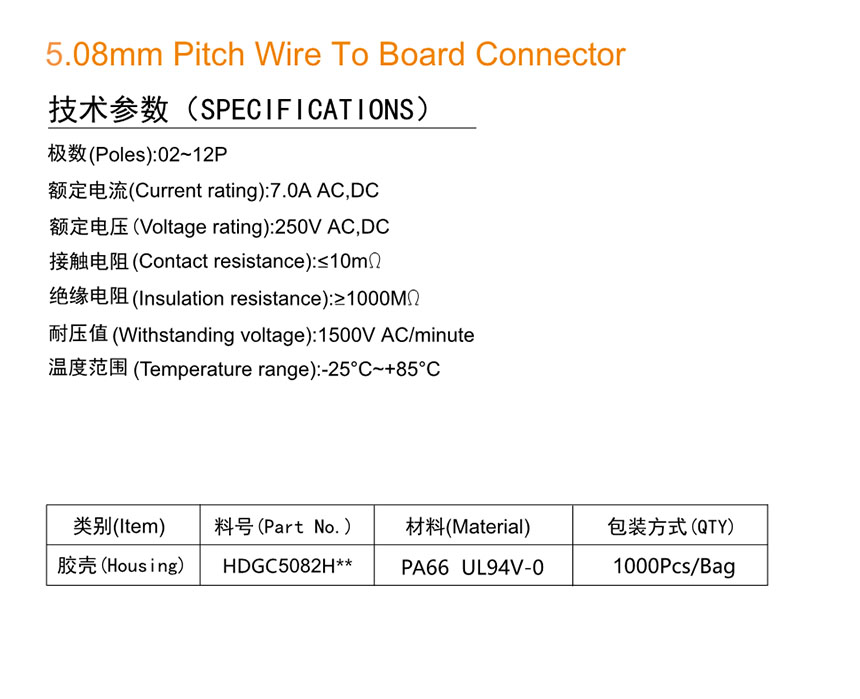 5.08mm Pitch Wire To Board Connector

技术参数（SPECIFICATIONS）

极数(Poles):02~12P

额定电流(Current rating):7.0A AC,DC

额定电压(Voltage rating):250V AC,DC

接触电阻(Contact resistance):≤10mΩ

绝缘电阻(Insulation resistance):≥1000MΩ

耐压值(Withstanding voltage):1500V AC/minute

温度范围(Temperature range):-25°C~+85°C

| 类别(Item) | 料号(Part No.) | 材料(Material) | 包装方式(QTY) |
|---|---|---|---|
| 胶壳(Housing) | HDGC5082H** | PA66 UL94V-0 | 1000Pcs/Bag |